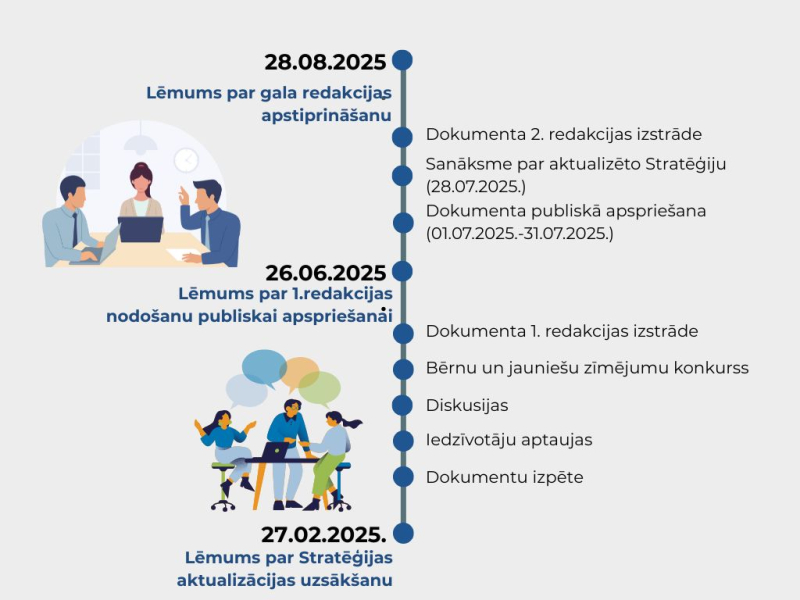 28.08.2025
Lēmums par gala redakcijas apstiprināšanu

Dokumenta 2. redakcijas izstrāde

Sanāksme par aktualizēto Stratēģiju (28.07.2025.)

Dokumenta publiskā apspriešana (01.07.2025.-31.07.2025.)

26.06.2025
Lēmums par 1.redakcijas nodošanu publiskai apspriešanai

Dokumenta 1. redakcijas izstrāde

Bērnu un jauniešu zīmējumu konkurss

Diskusijas

Iedzīvotāju aptaujas

Dokumentu izpēte

27.02.2025.
Lēmums par Stratēģijas aktualizācijas uzsākšanu